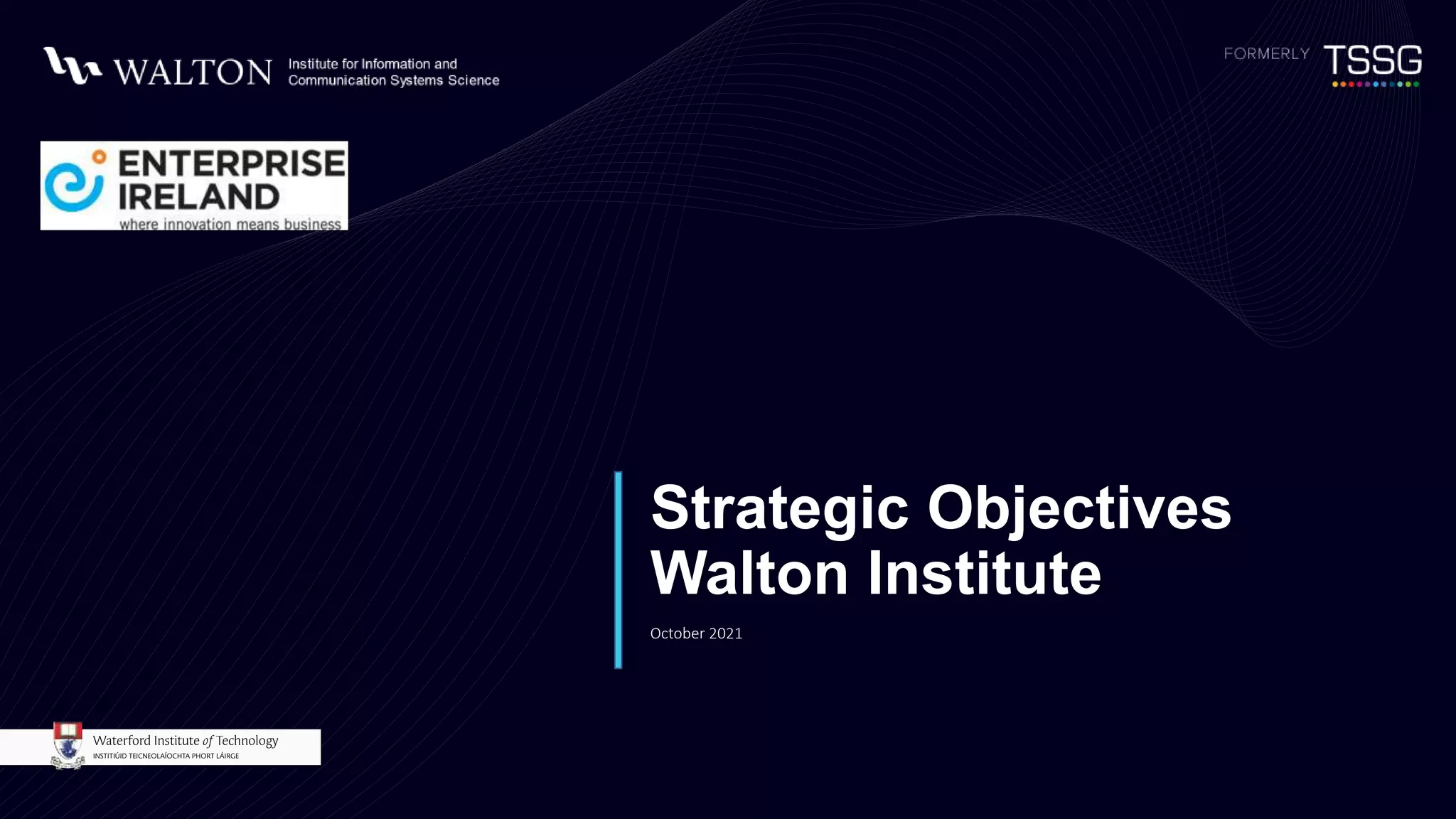 WALTON Institute for Information and Communication Systems Science

FORMERLY TSSG

ENTERPRISE IRELAND
where innovation means business

Strategic Objectives
Walton Institute

October 2021

Waterford Institute of Technology
INSTITIÚID TEICNEOLAÍOCHTA PHORT LÁIRGE